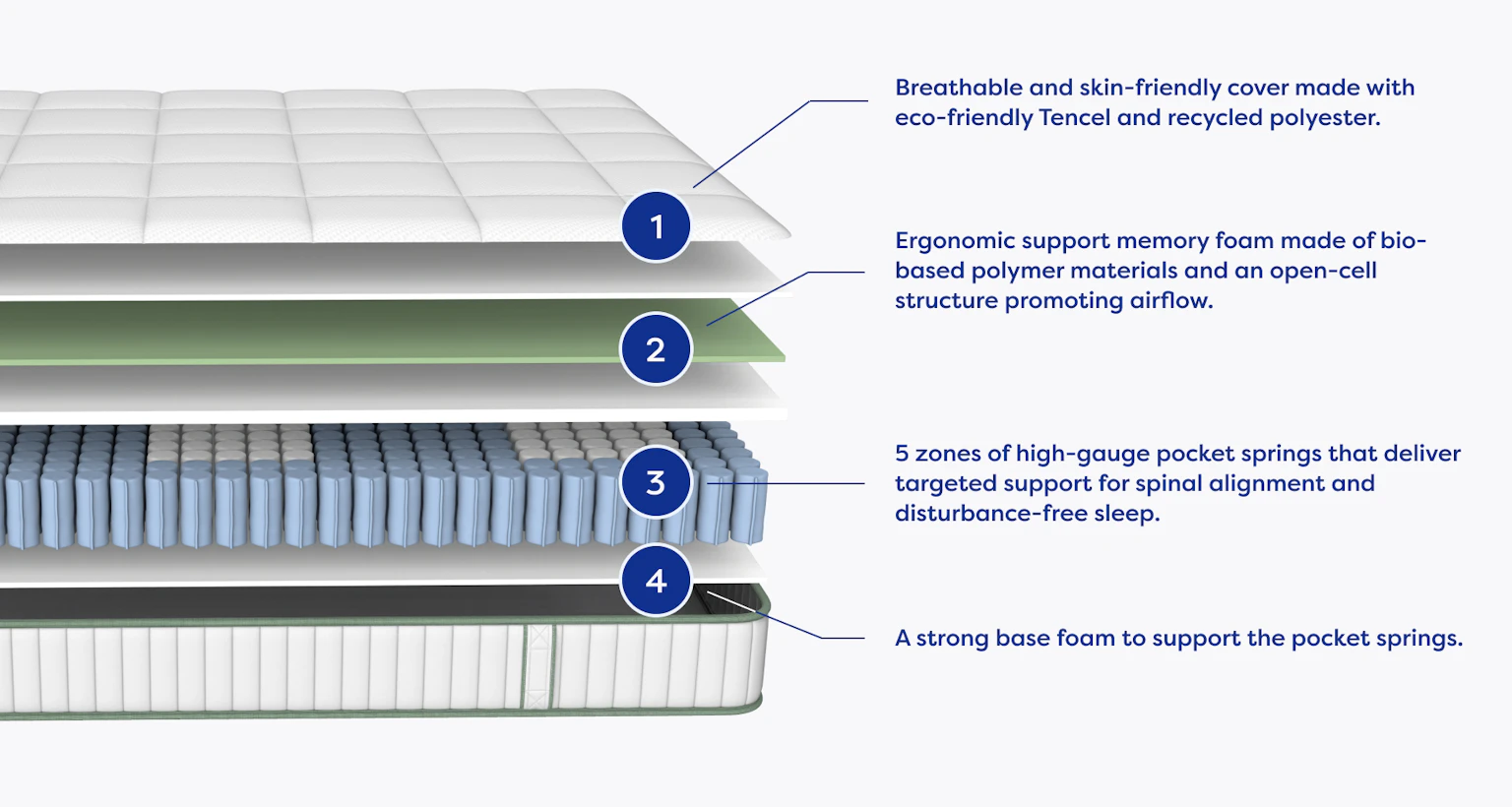 1

Breathable and skin-friendly cover made with eco-friendly Tencel and recycled polyester.

2

Ergonomic support memory foam made of bio-based polymer materials and an open-cell structure promoting airflow.

3

5 zones of high-gauge pocket springs that deliver targeted support for spinal alignment and disturbance-free sleep.

4

A strong base foam to support the pocket springs.